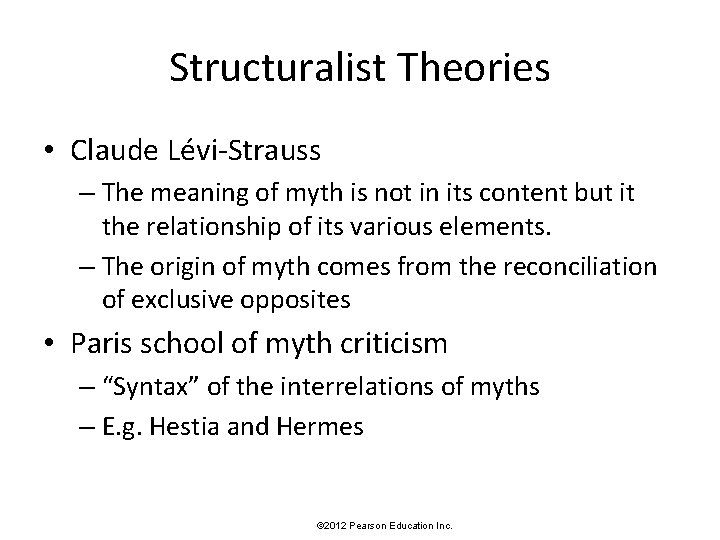 Structuralist Theories

• Claude Lévi-Strauss
– The meaning of myth is not in its content but it the relationship of its various elements.
– The origin of myth comes from the reconciliation of exclusive opposites

• Paris school of myth criticism
– “Syntax” of the interrelations of myths
– E.g. Hestia and Hermes

©2012 Pearson Education Inc.